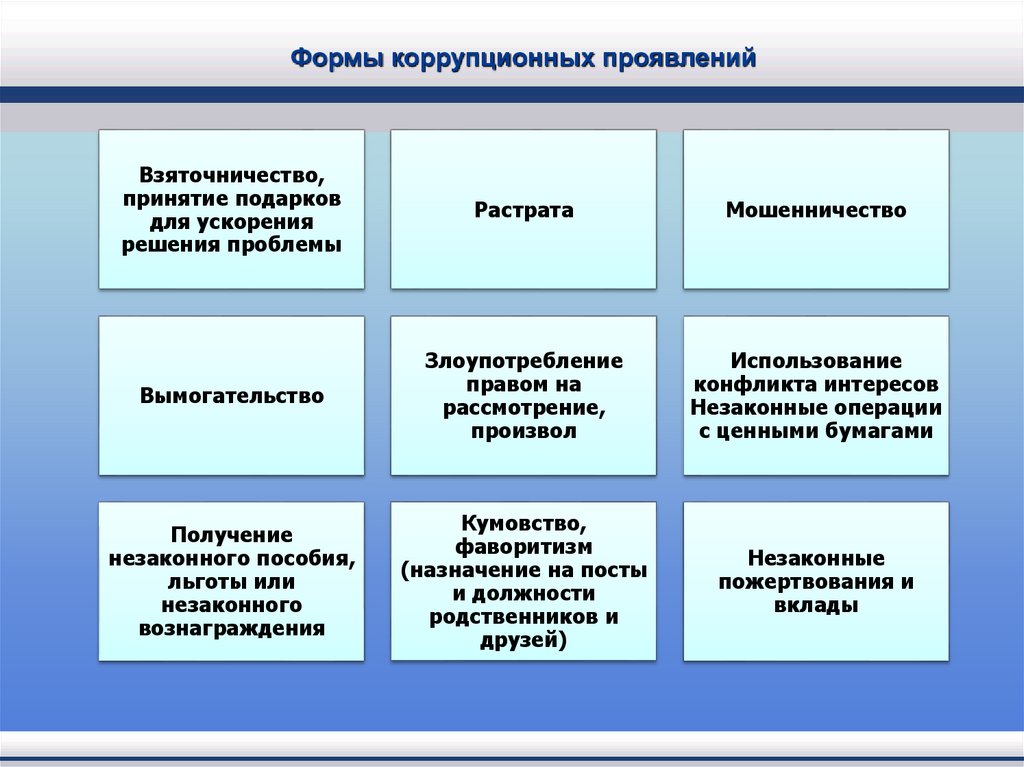 Формы коррупционных проявлений

Взяточничество, принятие подарков для ускорения решения проблемы

Растрата

Мошенничество

Вымогательство

Злоупотребление правом на рассмотрение, произвол

Использование конфликта интересов Незаконные операции с ценными бумагами

Получение незаконного пособия, льготы или незаконного вознаграждения

Кумовство, фаворитизм (назначение на посты и должности родственников и друзей)

Незаконные пожертвования и вклады